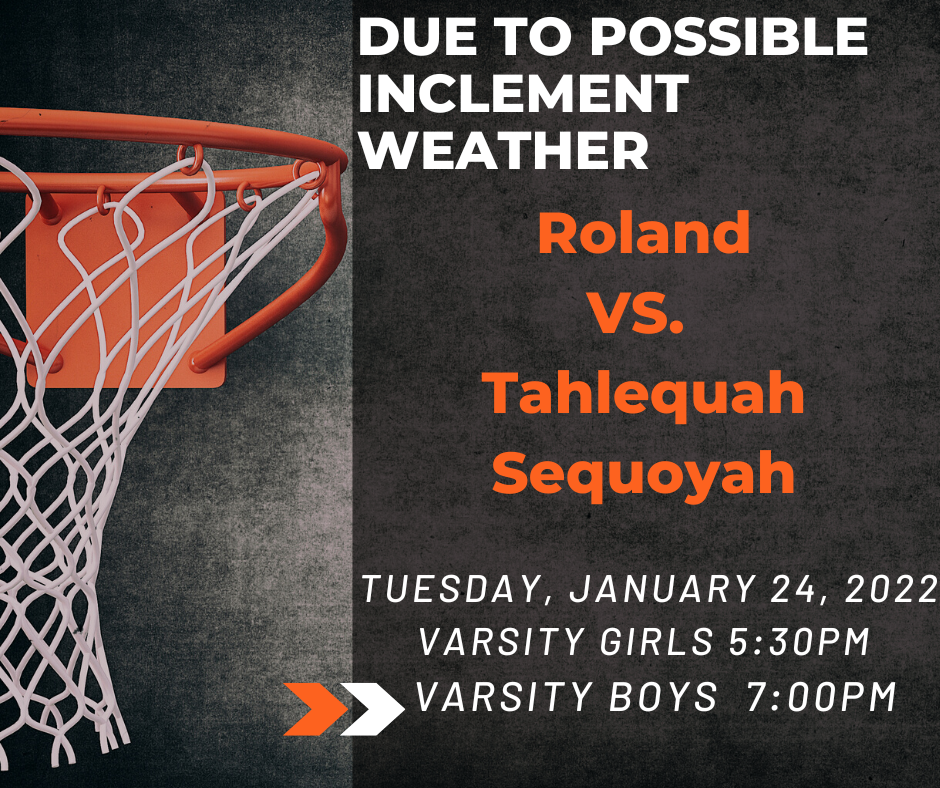 DUE TO POSSIBLE INCLEMENT WEATHER

Roland
VS.
Tahlequah
Sequoyah

TUESDAY, JANUARY 24, 2022
VARSITY GIRLS 5:30PM
VARSITY BOYS 7:00PM